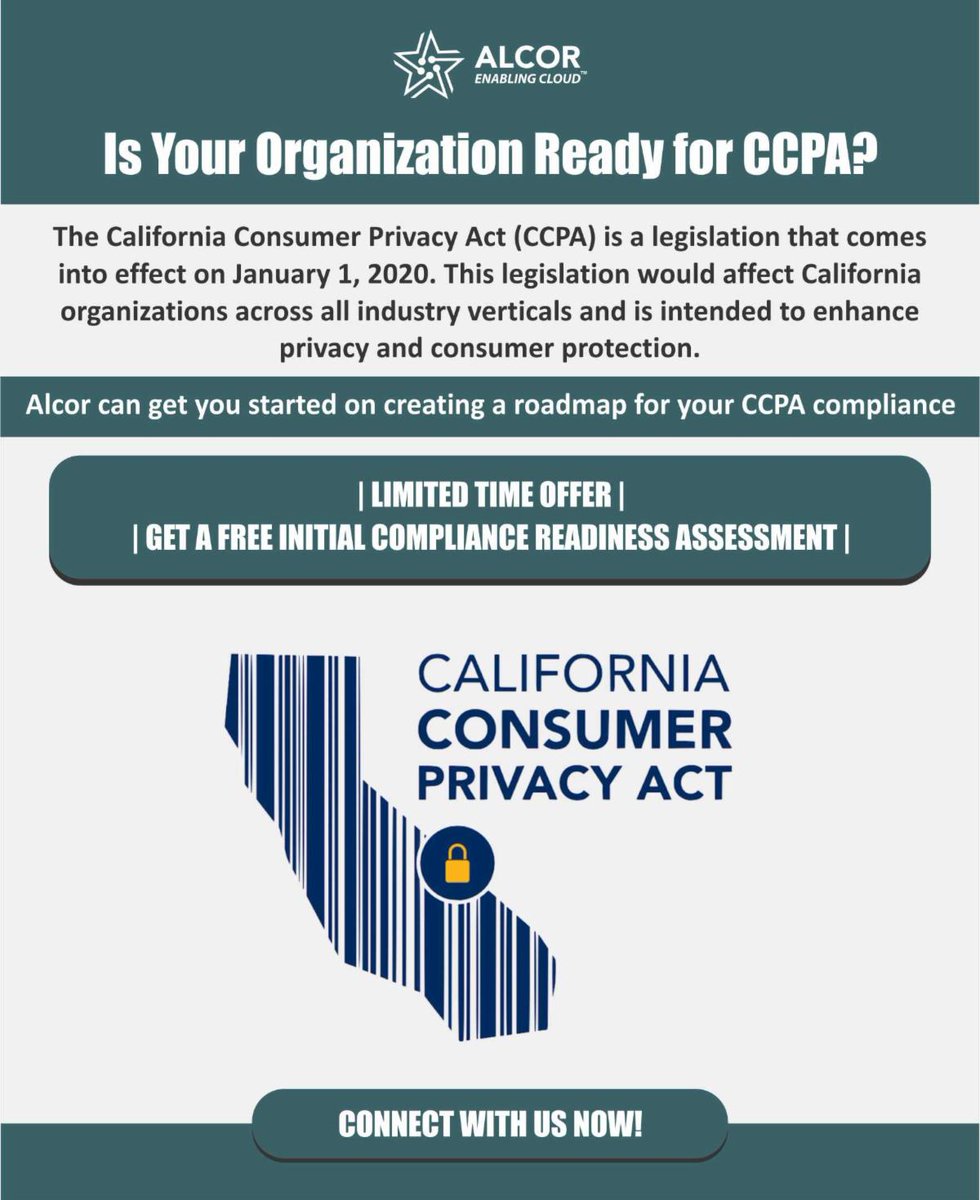 ALCOR
ENABLING CLOUD™

Is Your Organization Ready for CCPA?

The California Consumer Privacy Act (CCPA) is a legislation that comes into effect on January 1, 2020. This legislation would affect California organizations across all industry verticals and is intended to enhance privacy and consumer protection.

Alcor can get you started on creating a roadmap for your CCPA compliance

| LIMITED TIME OFFER |
| GET A FREE INITIAL COMPLIANCE READINESS ASSESSMENT |

CALIFORNIA
CONSUMER
PRIVACY ACT

CONNECT WITH US NOW!